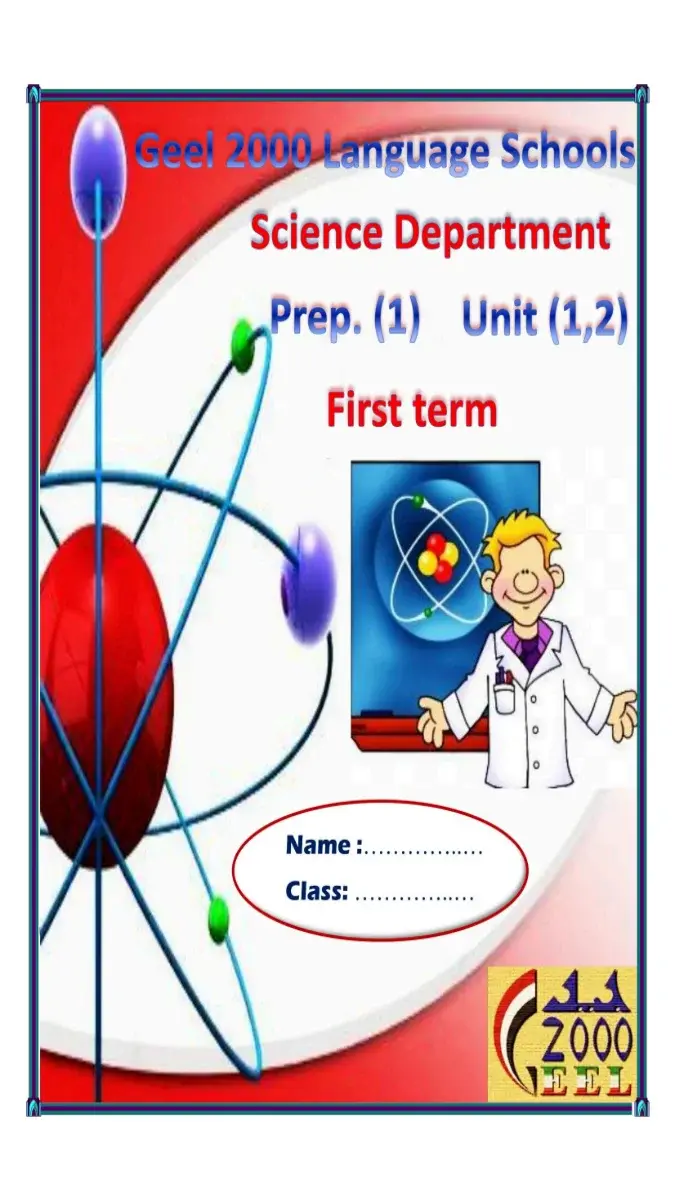 Geel 2000 Language Schools
Science Department
Prep. (1) Unit (1,2)
First term

Name :……………..…
Class: ……………..…

جيل
2000
GEEL